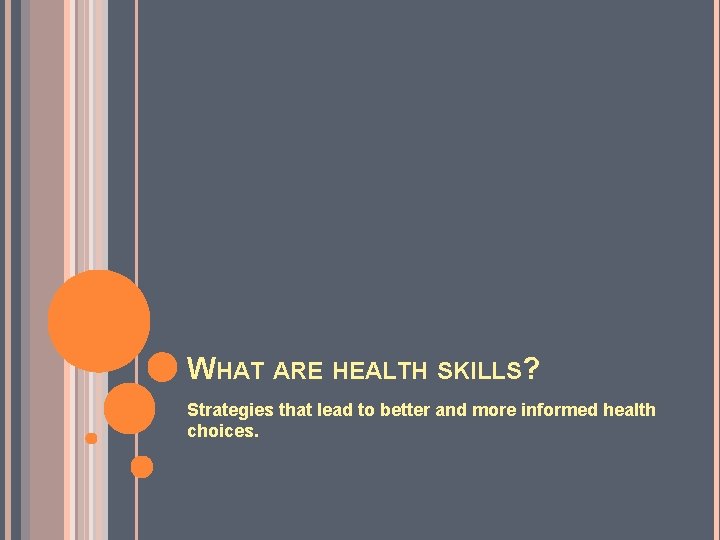 WHAT ARE HEALTH SKILLS?

Strategies that lead to better and more informed health choices.